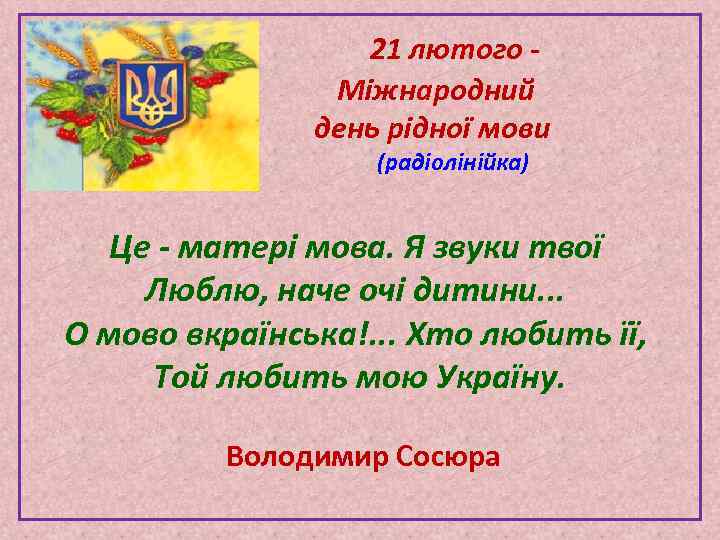 21 лютого -
Міжнародний
день рідної мови
(радіолінійка)

Це - матері мова. Я звуки твої
Люблю, наче очі дитини...
О мово вкраїнська!... Хто любить її,
Той любить мою Україну.

Володимир Сосюра